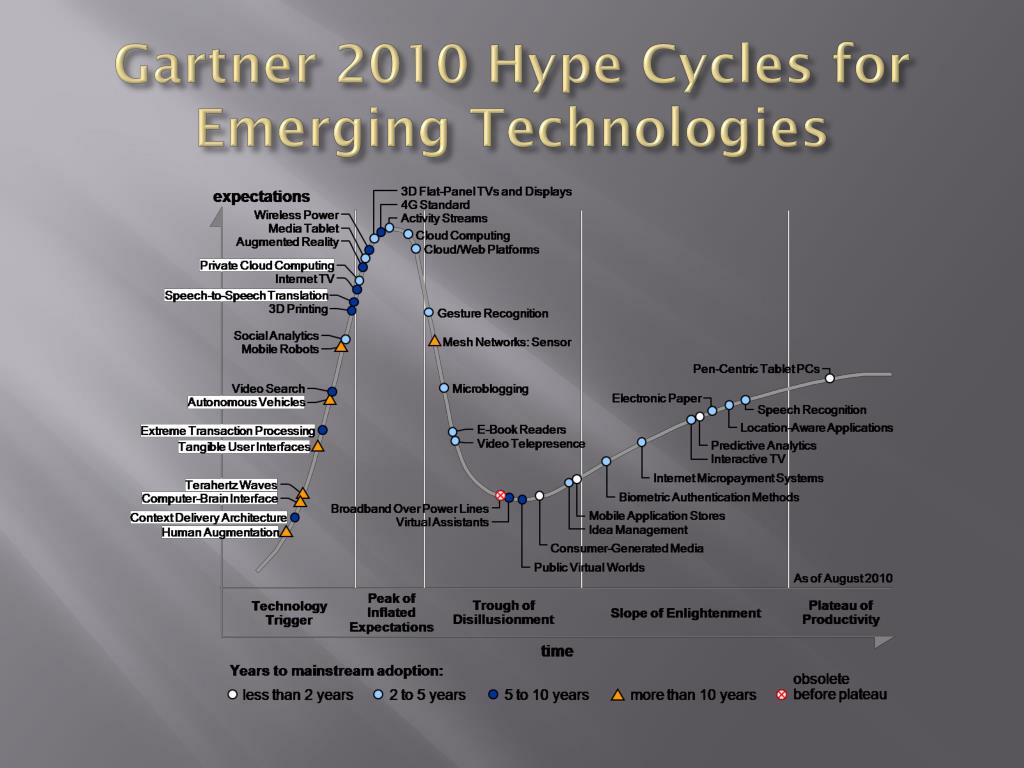 Gartner 2010 Hype Cycles for Emerging Technologies

expectations

Wireless Power
Media Tablet
Augmented Reality
Private Cloud Computing
Internet TV
Speech-to-Speech Translation
3D Printing
Social Analytics
Mobile Robots
Video Search
Autonomous Vehicles
Extreme Transaction Processing
Tangible User Interfaces
Terahertz Waves
Computer-Brain Interface
Context Delivery Architecture
Human Augmentation

3D Flat-Panel TVs and Displays
4G Standard
Activity Streams
Cloud Computing
Cloud/Web Platforms
Gesture Recognition
Mesh Networks: Sensor
Microblogging
E-Book Readers
Video Telepresence
Broadband Over Power Lines
Virtual Assistants
Public Virtual Worlds
Consumer-Generated Media
Idea Management
Mobile Application Stores
Biometric Authentication Methods
Internet Micropayment Systems
Interactive TV
Predictive Analytics
Electronic Paper
Location-Aware Applications
Speech Recognition
Pen-Centric Tablet PCs

As of August 2010

Technology Trigger
Peak of Inflated Expectations
Trough of Disillusionment
Slope of Enlightenment
Plateau of Productivity

time

Years to mainstream adoption:
less than 2 years
2 to 5 years
5 to 10 years
more than 10 years
obsolete before plateau